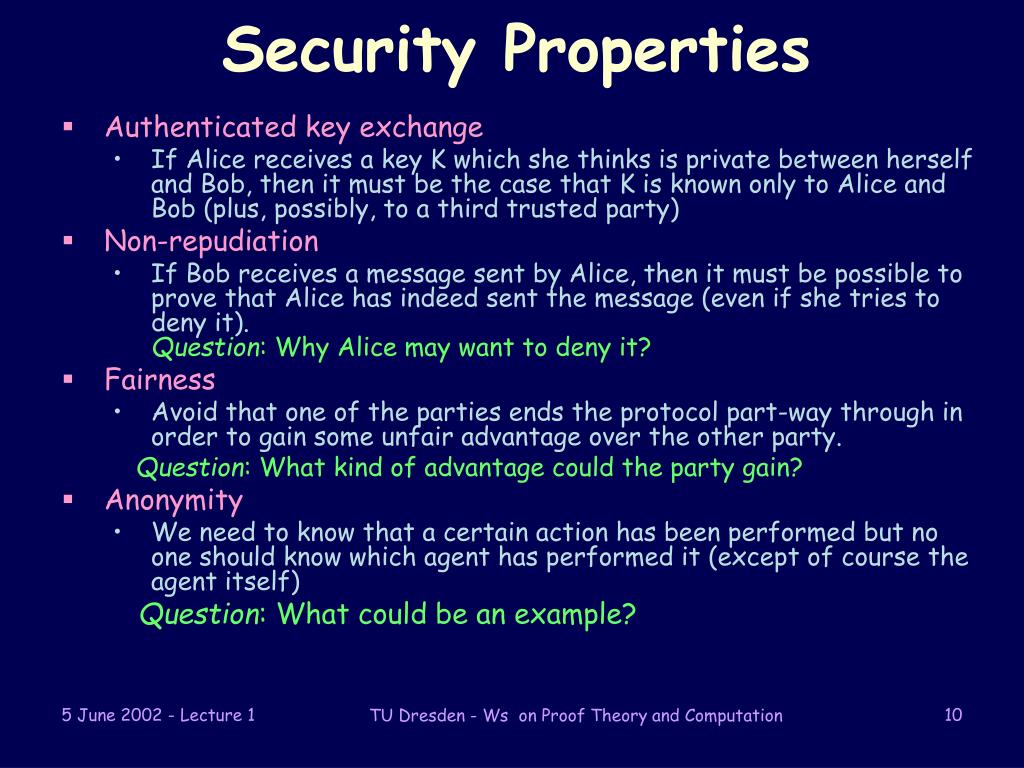 Security Properties

▪ Authenticated key exchange
• If Alice receives a key K which she thinks is private between herself and Bob, then it must be the case that K is known only to Alice and Bob (plus, possibly, to a third trusted party)

▪ Non-repudiation
• If Bob receives a message sent by Alice, then it must be possible to prove that Alice has indeed sent the message (even if she tries to deny it).
Question: Why Alice may want to deny it?

▪ Fairness
• Avoid that one of the parties ends the protocol part-way through in order to gain some unfair advantage over the other party.
Question: What kind of advantage could the party gain?

▪ Anonymity
• We need to know that a certain action has been performed but no one should know which agent has performed it (except of course the agent itself)
Question: What could be an example?

5 June 2002 - Lecture 1

TU Dresden - Ws on Proof Theory and Computation

10